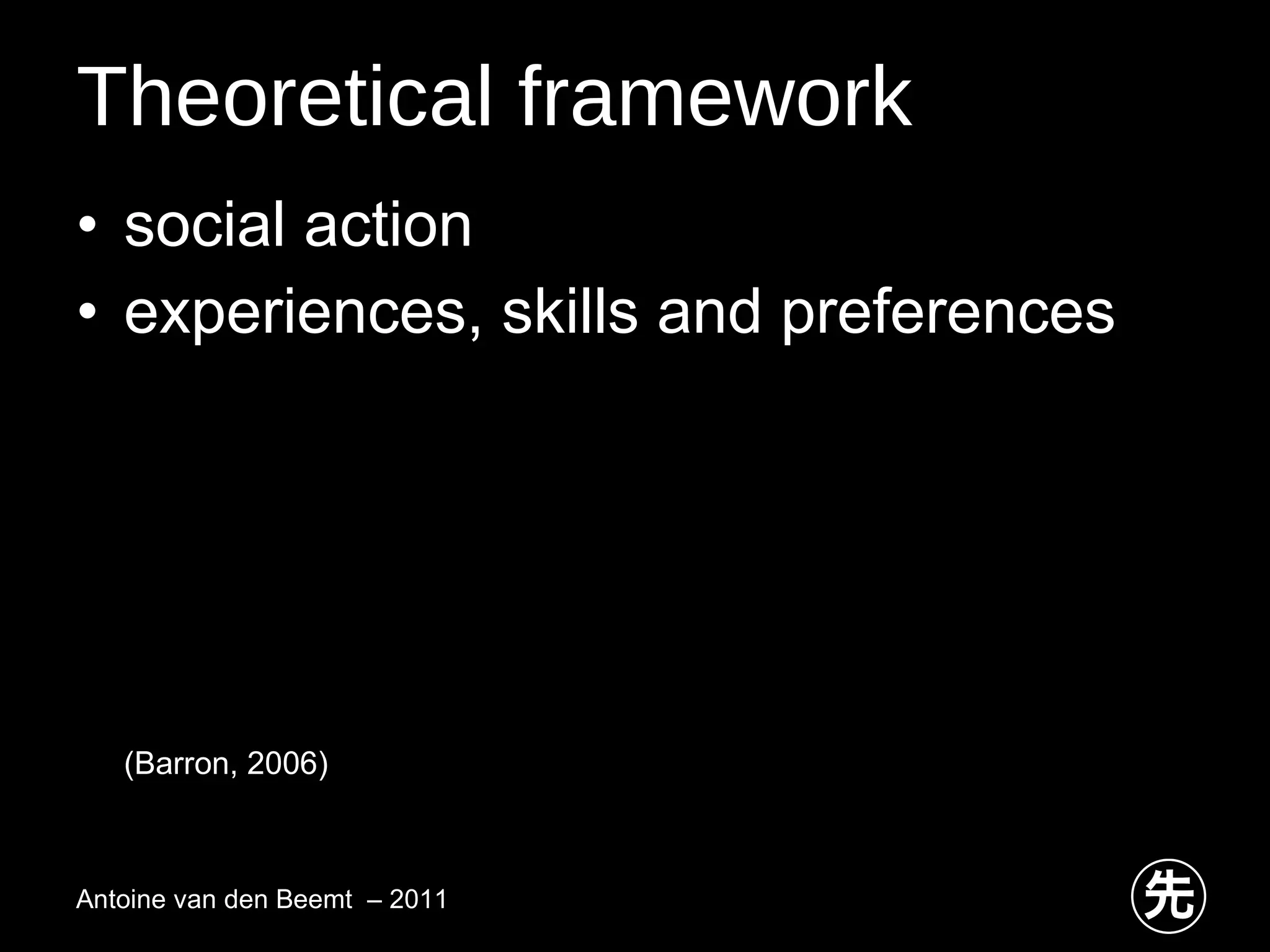 Theoretical framework

• social action
• experiences, skills and preferences

(Barron, 2006)

Antoine van den Beemt – 2011

先